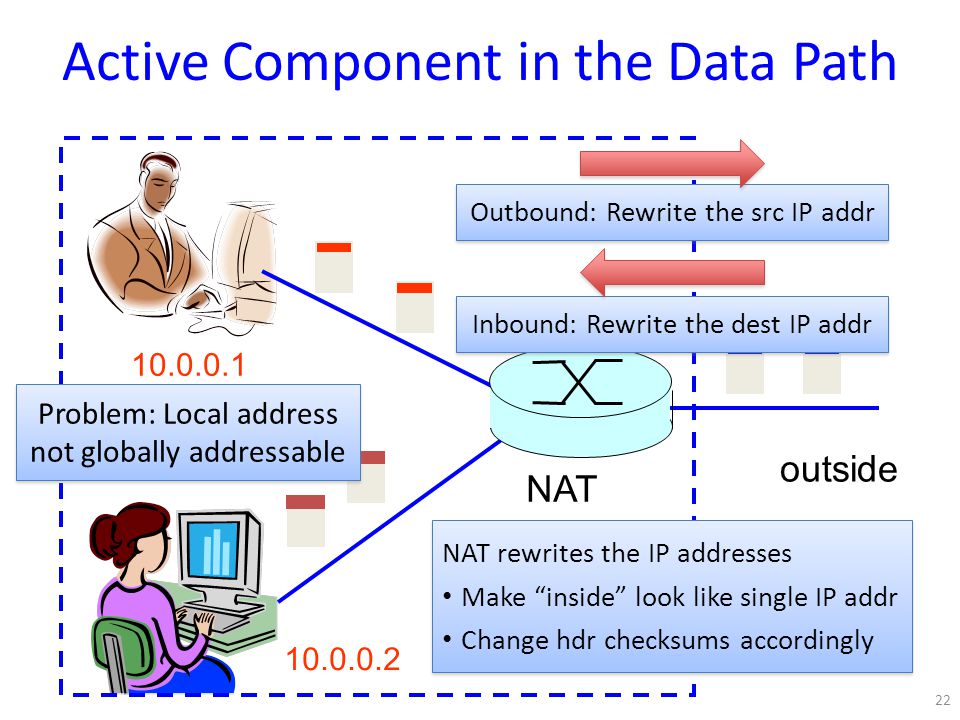 Active Component in the Data Path

Outbound: Rewrite the src IP addr

Inbound: Rewrite the dest IP addr

10.0.0.1

Problem: Local address not globally addressable

NAT

outside

NAT rewrites the IP addresses
• Make “inside” look like single IP addr
• Change hdr checksums accordingly

10.0.0.2

22